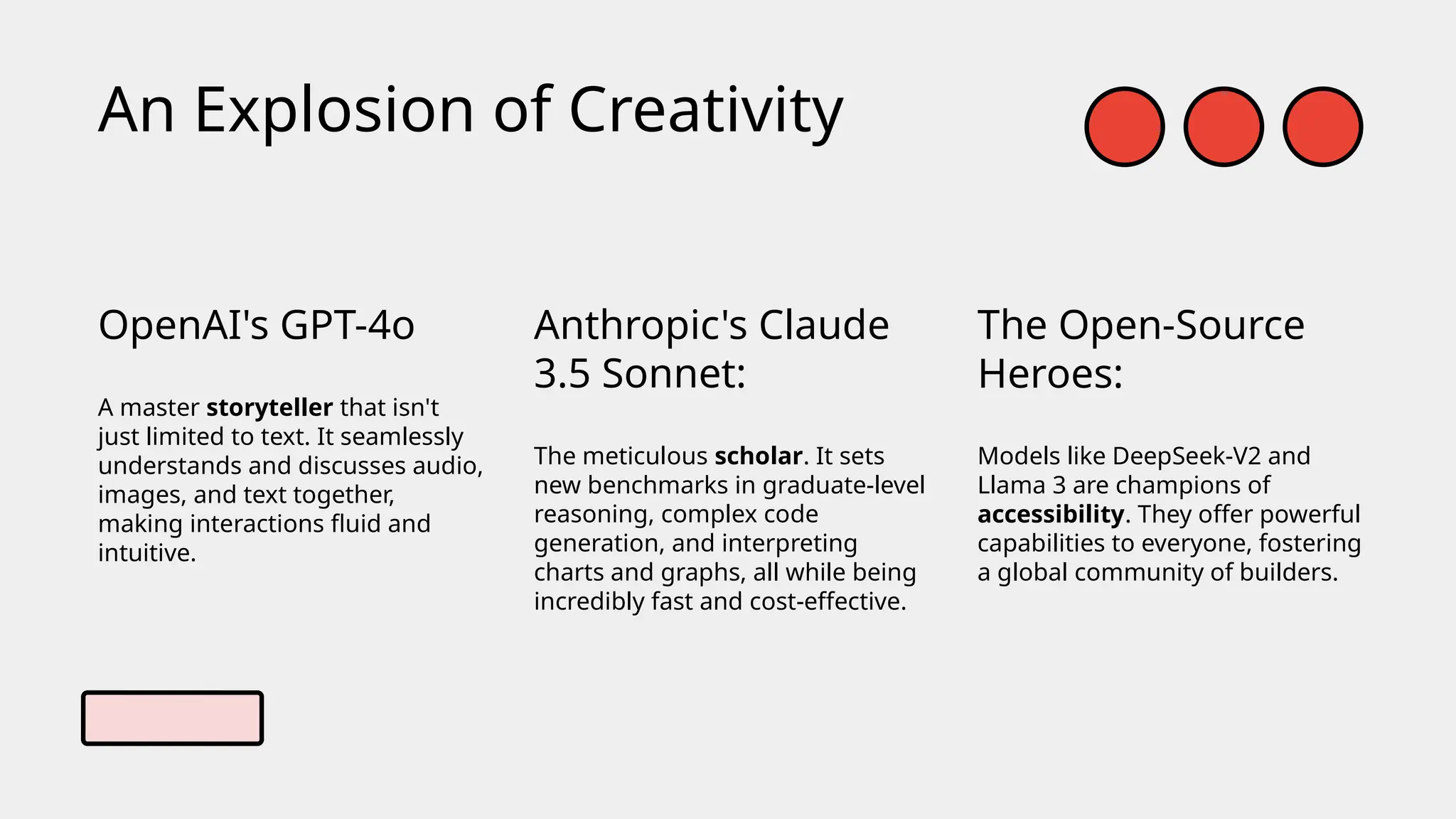 An Explosion of Creativity

OpenAI's GPT-4o

A master storyteller that isn't just limited to text. It seamlessly understands and discusses audio, images, and text together, making interactions fluid and intuitive.

Anthropic's Claude 3.5 Sonnet:

The meticulous scholar. It sets new benchmarks in graduate-level reasoning, complex code generation, and interpreting charts and graphs, all while being incredibly fast and cost-effective.

The Open-Source Heroes:

Models like DeepSeek-V2 and Llama 3 are champions of accessibility. They offer powerful capabilities to everyone, fostering a global community of builders.